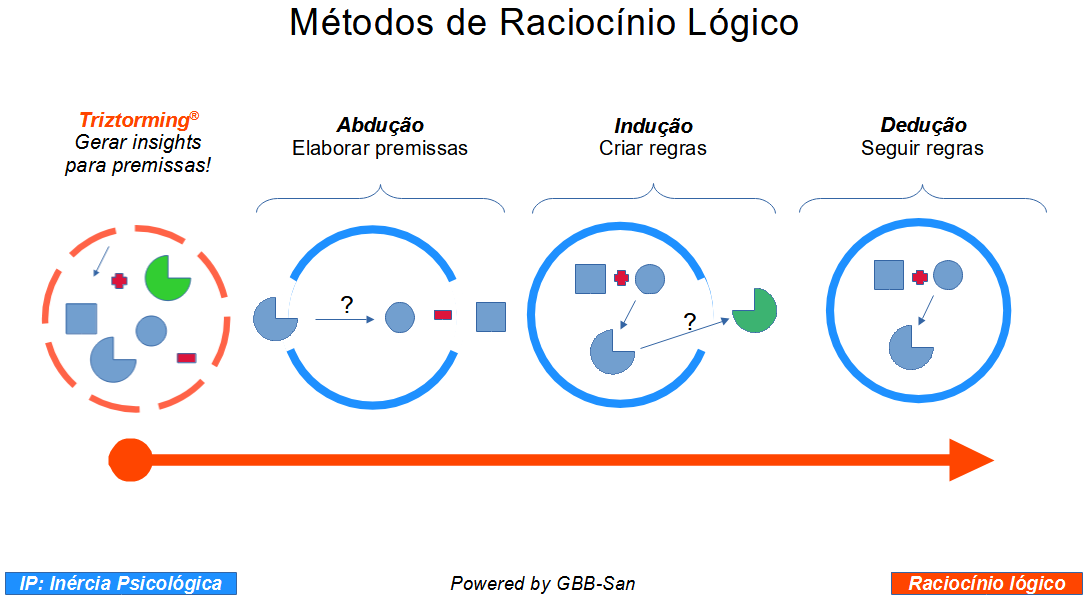 Métodos de Raciocínio Lógico

Triztorming®
Gerar insights para premissas!

Abdução
Elaborar premissas

Indução
Criar regras

Dedução
Seguir regras

?

?

IP: Inércia Psicológica

Powered by GBB-San

Raciocínio lógico